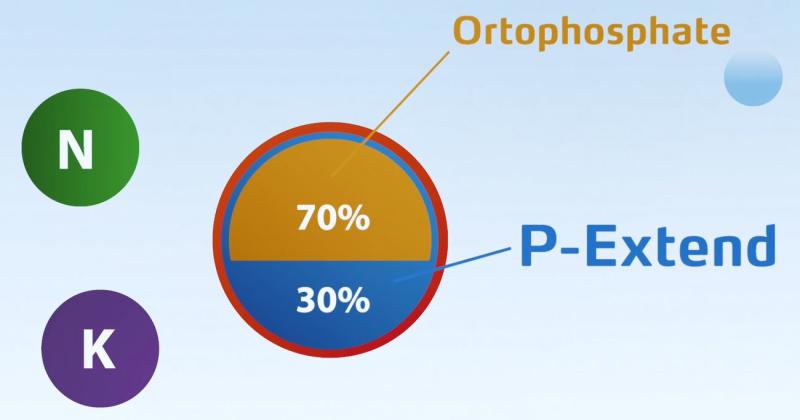 Ortophosphate

N

70%

P-Extend

30%

K